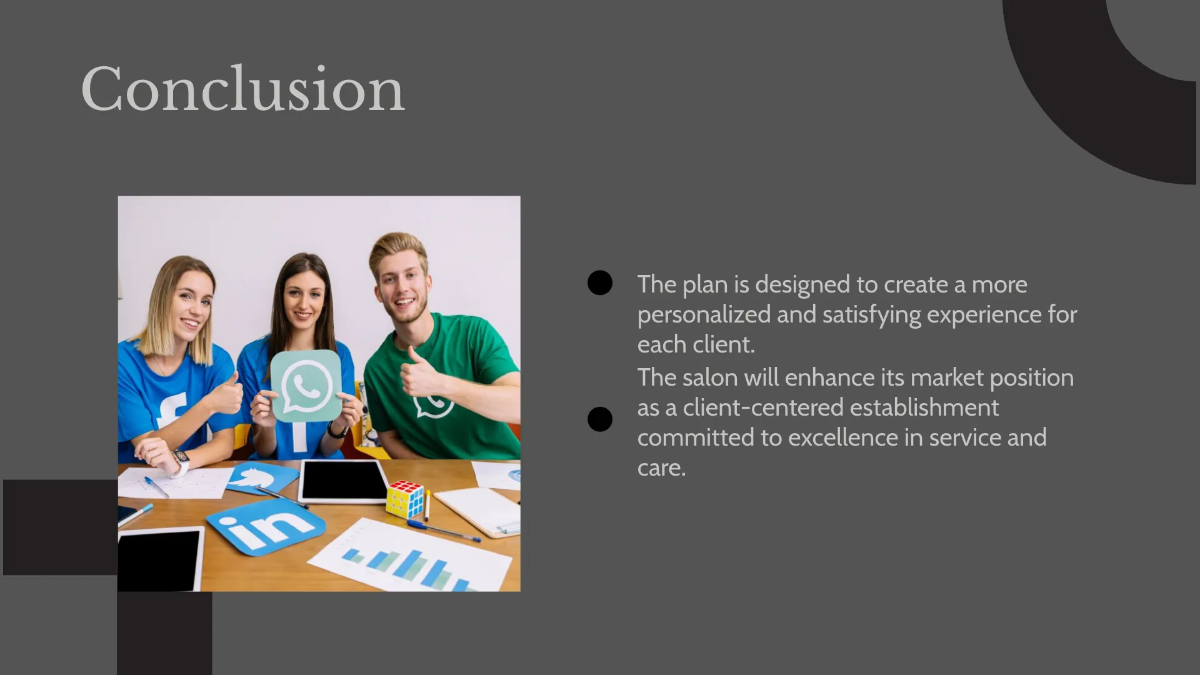 Conclusion

The plan is designed to create a more personalized and satisfying experience for each client.

The salon will enhance its market position as a client-centered establishment committed to excellence in service and care.

in